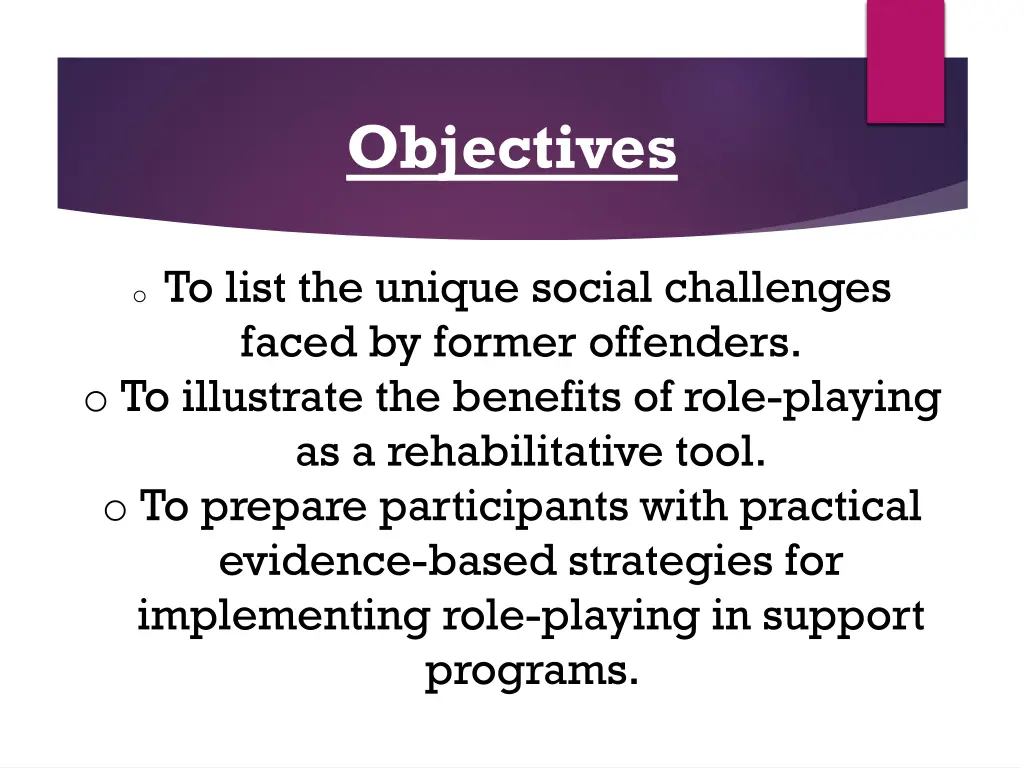 Objectives

o To list the unique social challenges faced by former offenders.

o To illustrate the benefits of role-playing as a rehabilitative tool.

o To prepare participants with practical evidence-based strategies for implementing role-playing in support programs.